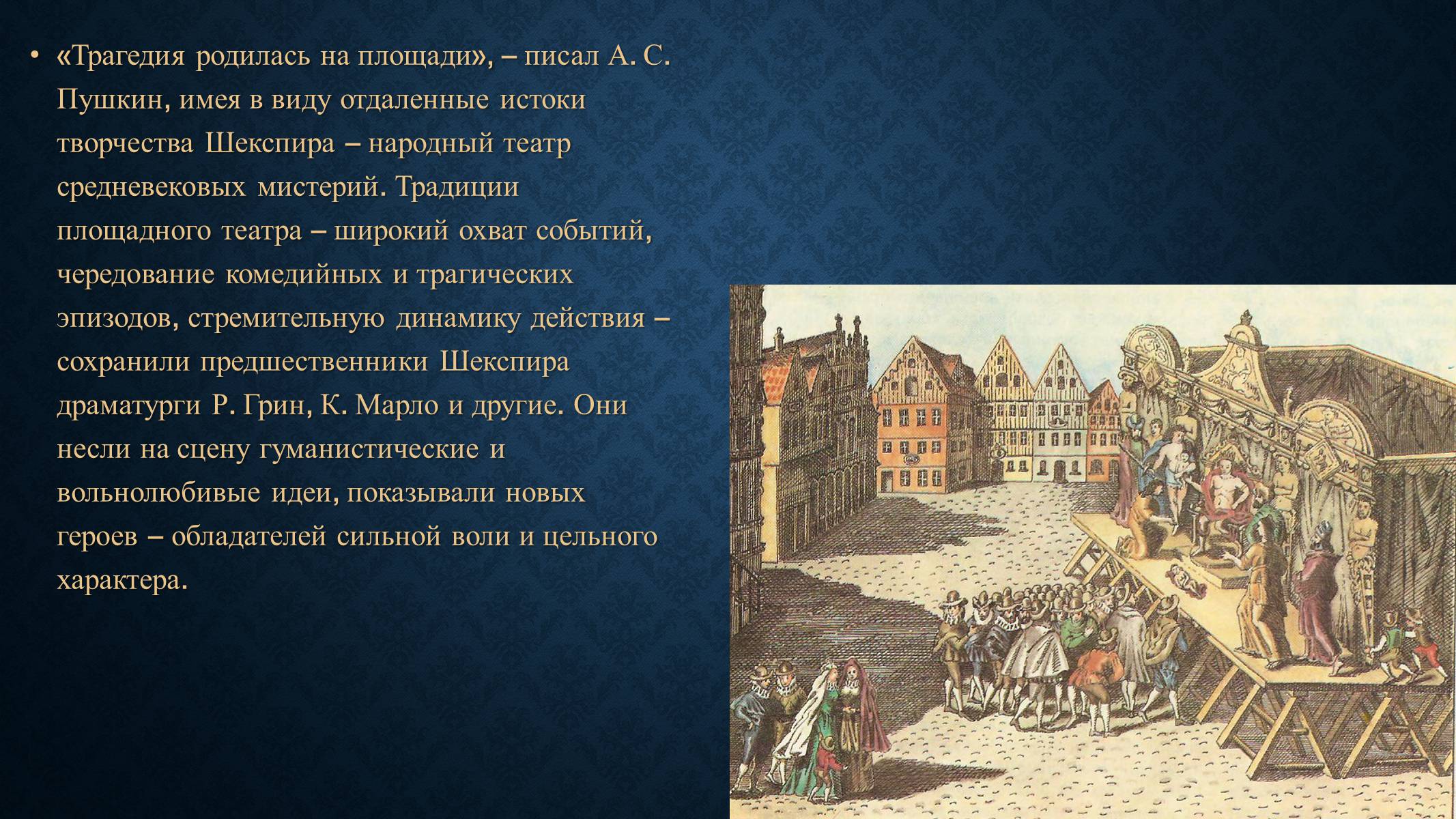 • «Трагедия родилась на площади», – писал А. С. Пушкин, имея в виду отдаленные истоки творчества Шекспира – народный театр средневековых мистерий. Традиции площадного театра – широкий охват событий, чередование комедийных и трагических эпизодов, стремительную динамику действия – сохранили предшественники Шекспира драматурги Р. Грин, К. Марло и другие. Они несли на сцену гуманистические и вольнолюбивые идеи, показывали новых героев – обладателей сильной воли и цельного характера.